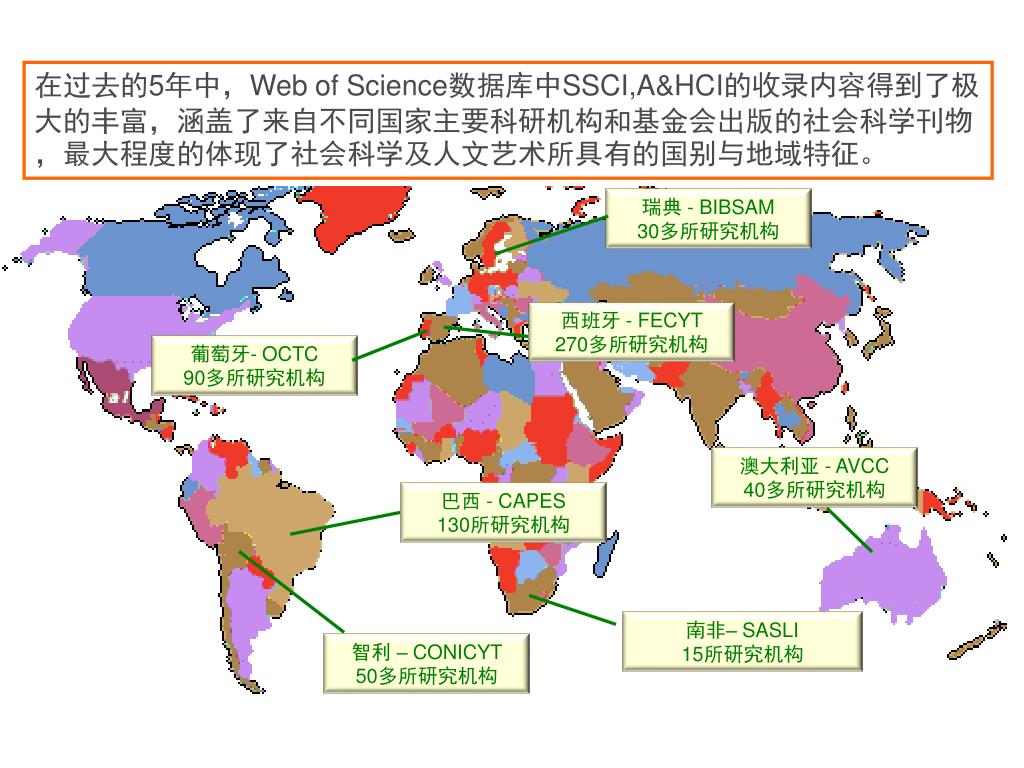 在过去的5年中，Web of Science数据库中SSCI,A&HCI的收录内容得到了极大的丰富，涵盖了来自不同国家主要科研机构和基金会出版的社会科学刊物，最大程度的体现了社会科学及人文艺术所具有的国别与地域特征。

瑞典 - BIBSAM
30多所研究机构

西班牙 - FECYT
270多所研究机构

葡萄牙- OCTC
90多所研究机构

澳大利亚 - AVCC
40多所研究机构

巴西 - CAPES
130所研究机构

南非– SASLI
15所研究机构

智利 – CONICYT
50多所研究机构